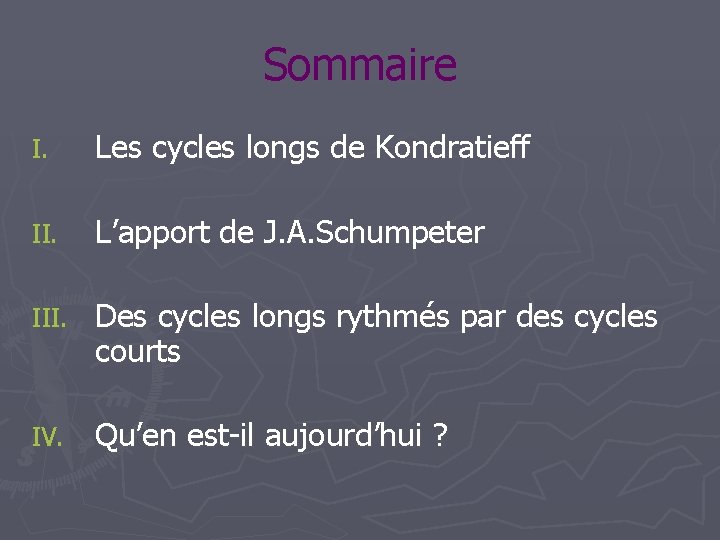 Sommaire

I. Les cycles longs de Kondratieff

II. L’apport de J.A.Schumpeter

III. Des cycles longs rythmés par des cycles courts

IV. Qu’en est-il aujourd’hui ?